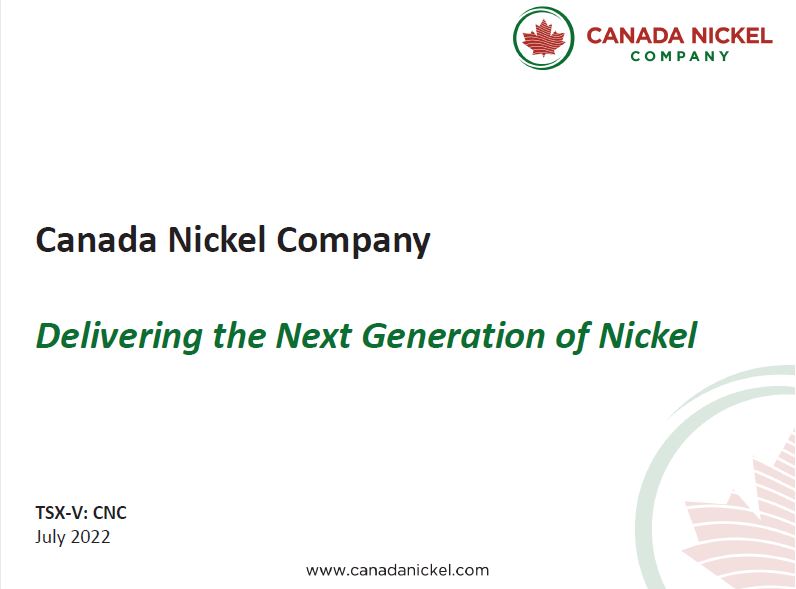 CANADA NICKEL
COMPANY

Canada Nickel Company

Delivering the Next Generation of Nickel

TSX-V: CNC
July 2022

www.canadanickel.com